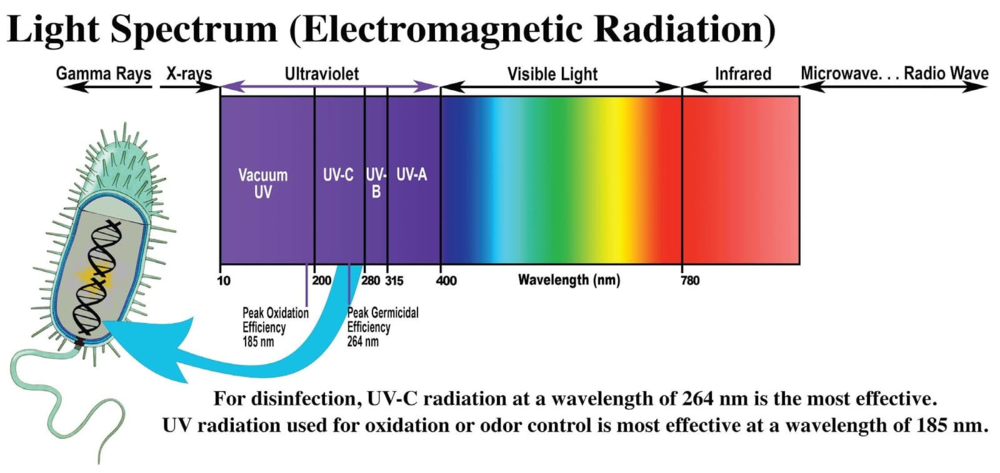 Light Spectrum (Electromagnetic Radiation)

Gamma Rays X-rays Ultraviolet Visible Light Infrared Microwave. . . Radio Wave

Vacuum UV

UV-C

UV-B

UV-A

10 200 280 315 400 Wavelength (nm) 780

Peak Oxidation Efficiency 185 nm

Peak Germicidal Efficiency 264 nm

For disinfection, UV-C radiation at a wavelength of 264 nm is the most effective.
UV radiation used for oxidation or odor control is most effective at a wavelength of 185 nm.